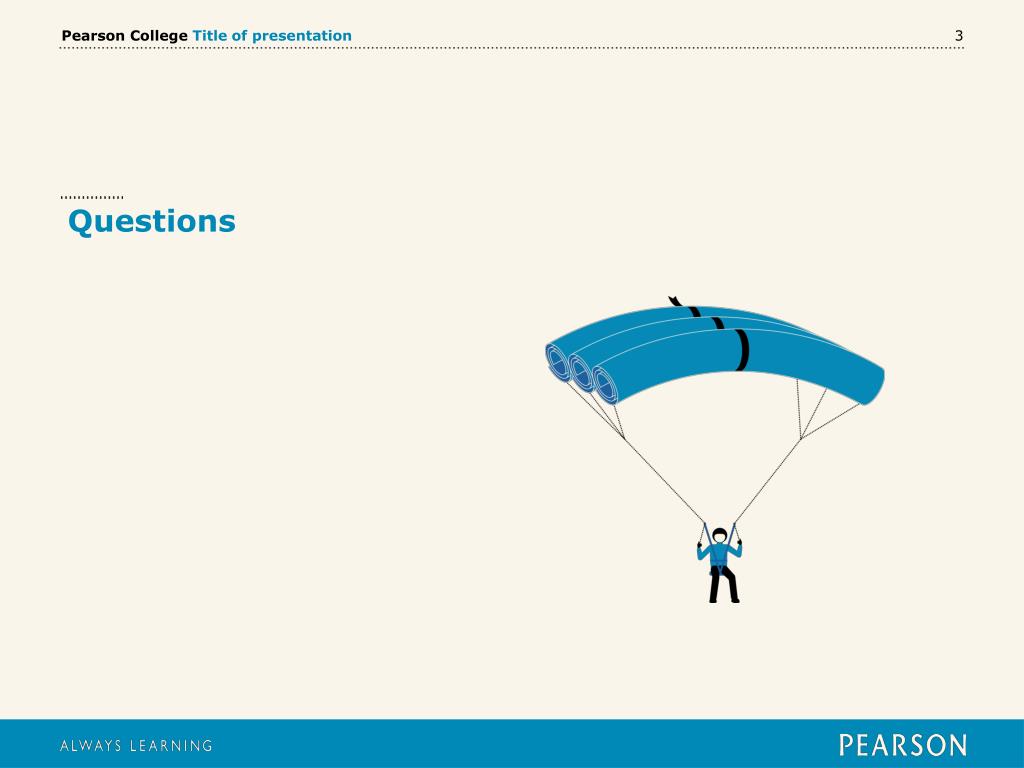 Pearson College Title of presentation

3

Questions

ALWAYS LEARNING

PEARSON